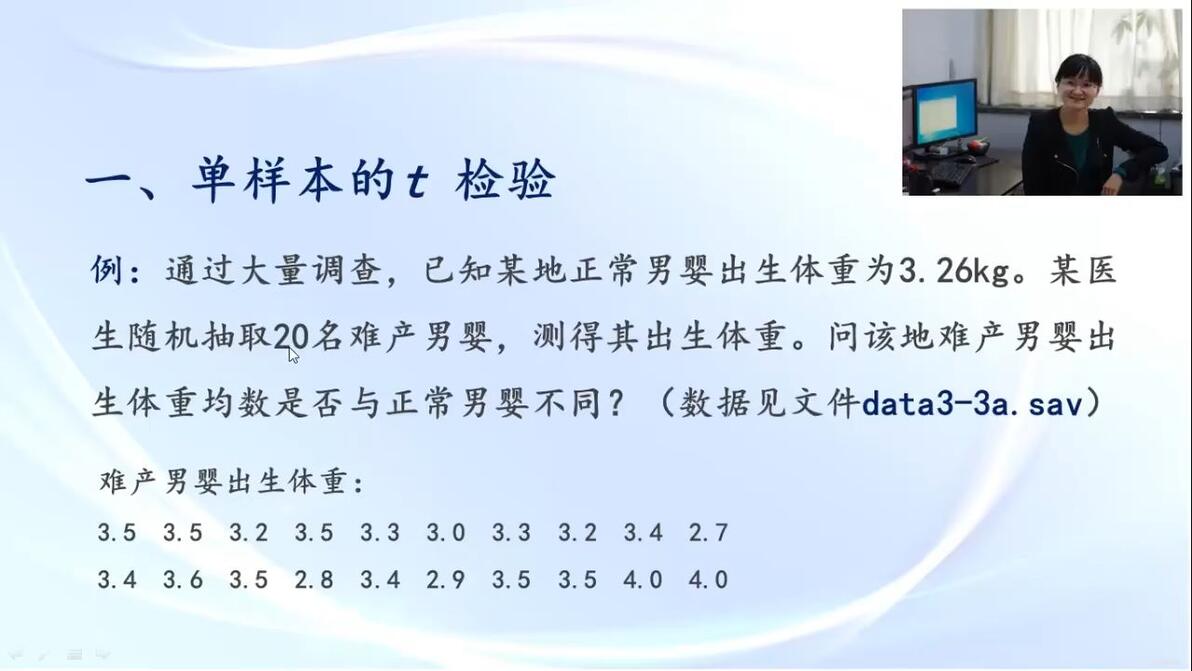 一、单样本的$t$ 检验

例：通过大量调查，已知某地正常男婴出生体重为3.26kg。某医生随机抽取20名难产男婴，测得其出生体重。问该地难产男婴出生体重均数是否与正常男婴不同？（数据见文件data3-3a.sav）

难产男婴出生体重：

3.5 3.5 3.2 3.5 3.3 3.0 3.3 3.2 3.4 2.7

3.4 3.6 3.5 2.8 3.4 2.9 3.5 3.5 4.0 4.0